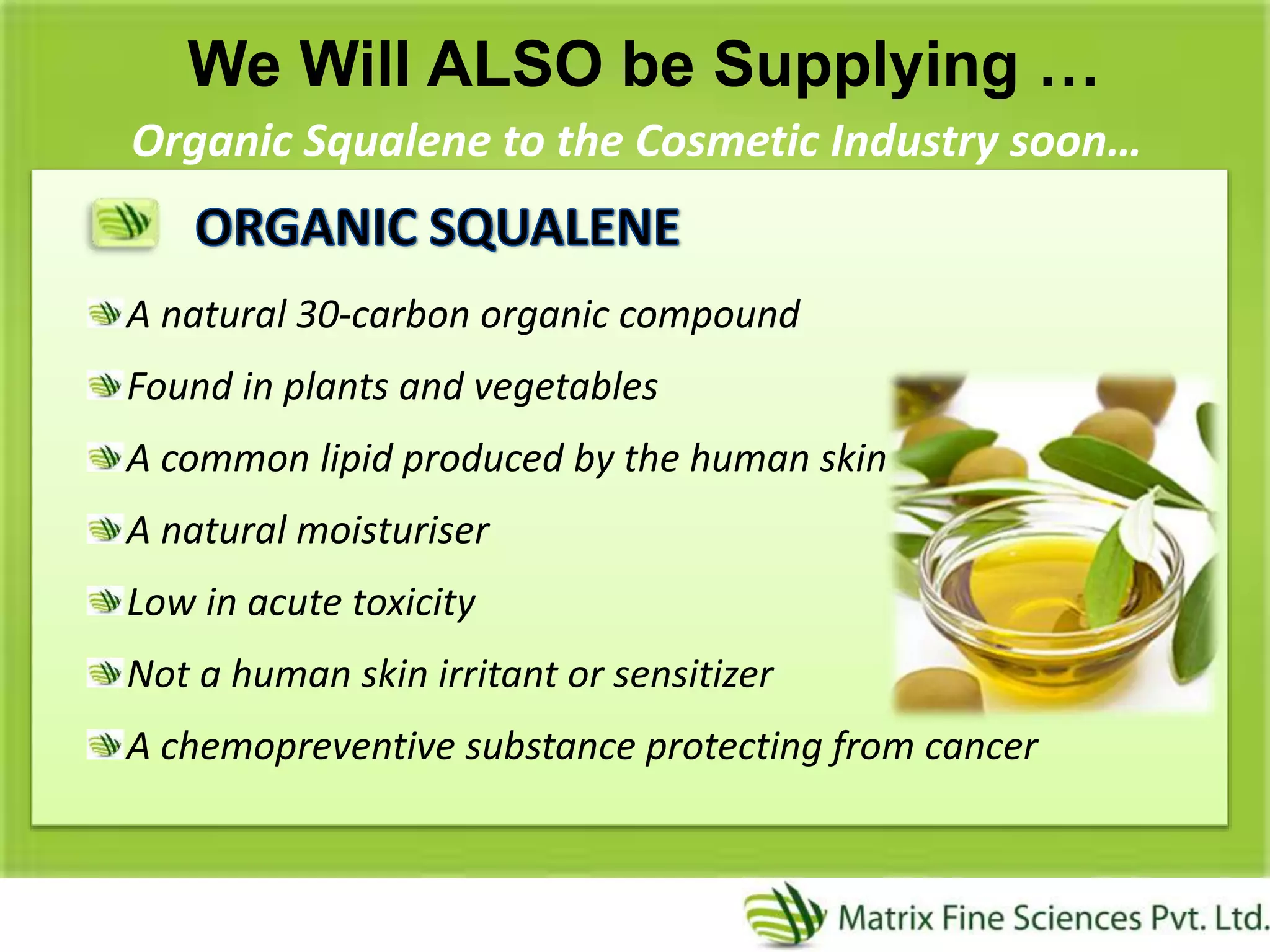 We Will ALSO be Supplying …

Organic Squalene to the Cosmetic Industry soon…

ORGANIC SQUALENE

A natural 30-carbon organic compound

Found in plants and vegetables

A common lipid produced by the human skin

A natural moisturiser

Low in acute toxicity

Not a human skin irritant or sensitizer

A chemopreventive substance protecting from cancer

Matrix Fine Sciences Pvt. Ltd.